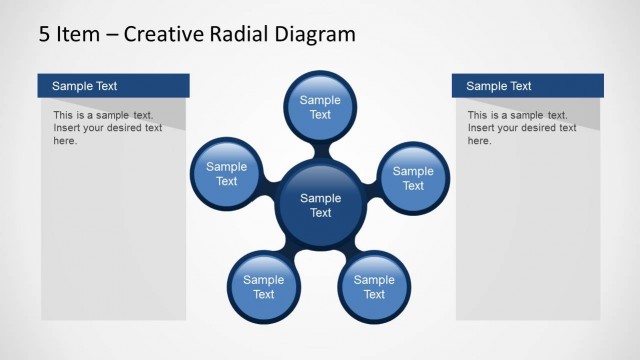 5 Item – Creative Radial Diagram

Sample Text

This is a sample text. Insert your desired text here.

Sample Text

Sample Text

Sample Text

Sample Text

Sample Text

Sample Text

Sample Text

This is a sample text. Insert your desired text here.